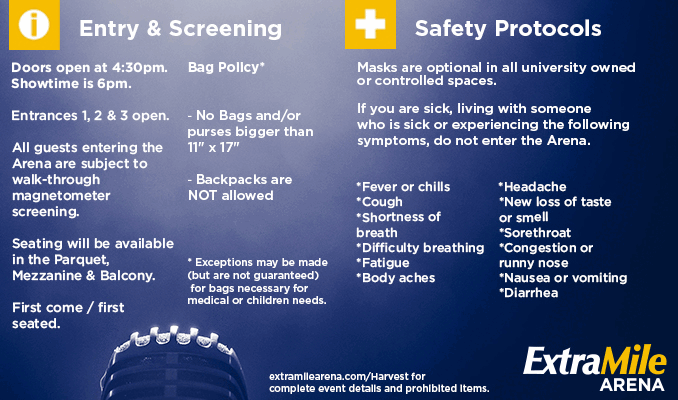 Entry & Screening

Doors open at 4:30pm. Showtime is 6pm.

Entrances 1, 2 & 3 open.

All guests entering the Arena are subject to walk-through magnetometer screening.

Seating will be available in the Parquet, Mezzanine & Balcony.

First come / first seated.

Bag Policy*

- No Bags and/or purses bigger than 11" x 17"

- Backpacks are NOT allowed

* Exceptions may be made (but are not guaranteed) for bags necessary for medical or children needs.

Safety Protocols

Masks are optional in all university owned or controlled spaces.

If you are sick, living with someone who is sick or experiencing the following symptoms, do not enter the Arena.

*Fever or chills
*Cough
*Shortness of breath
*Difficulty breathing
*Fatigue
*Body aches

*Headache
*New loss of taste or smell
*Sorethroat
*Congestion or runny nose
*Nausea or vomiting
*Diarrhea

extramilearena.com/Harvest for complete event details and prohibited items.

ExtraMile ARENA